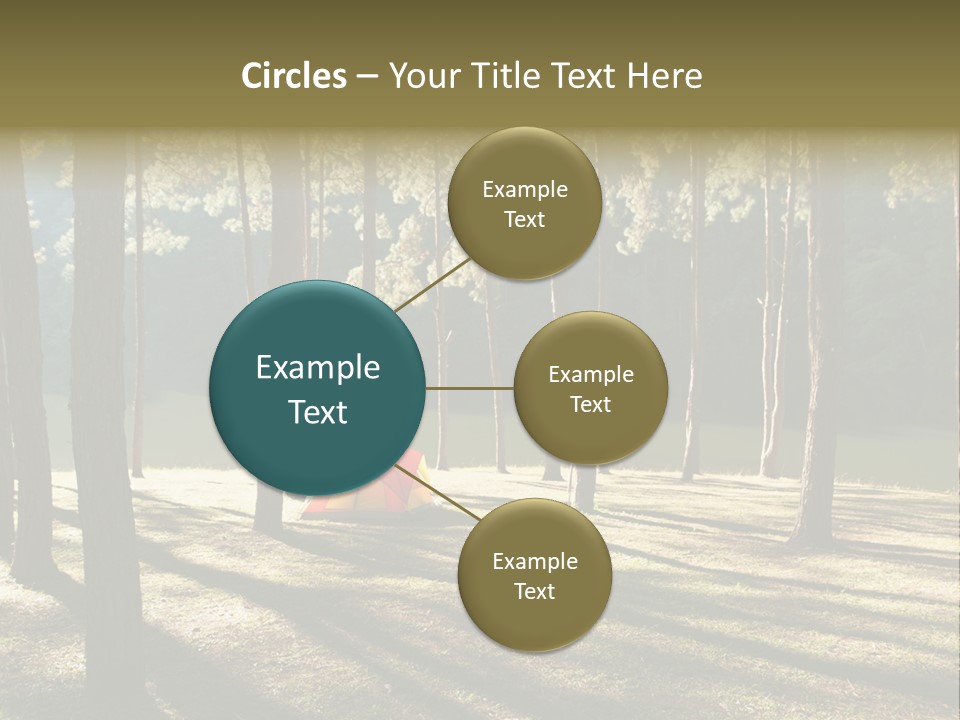 Circles – Your Title Text Here

Example Text

Example Text

Example Text

Example Text